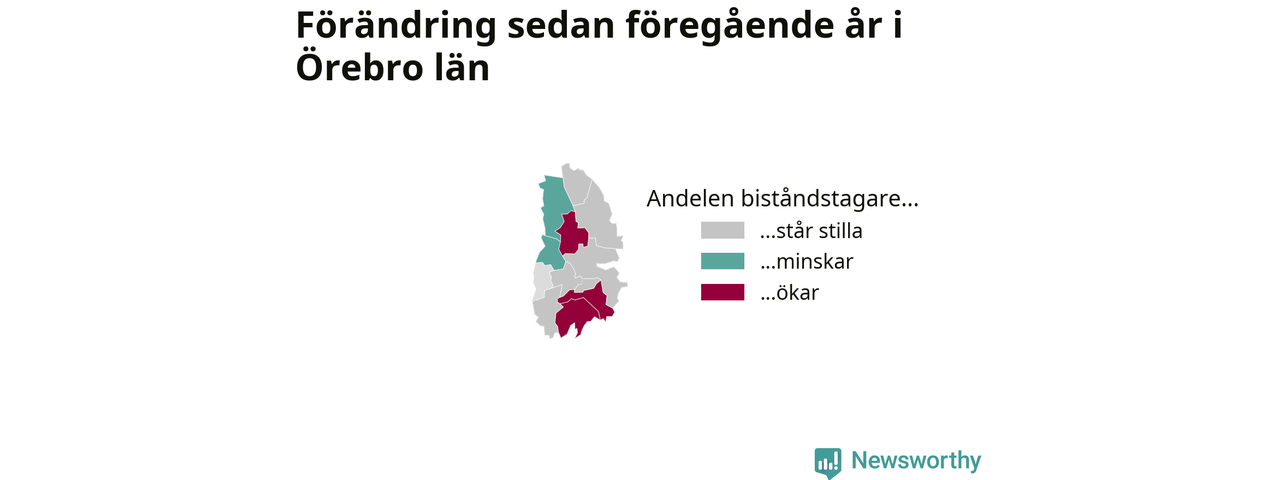 Förändring sedan föregående år i Örebro län

Andelen biståndstagare...
...står stilla
...minskar
...ökar

Newsworthy